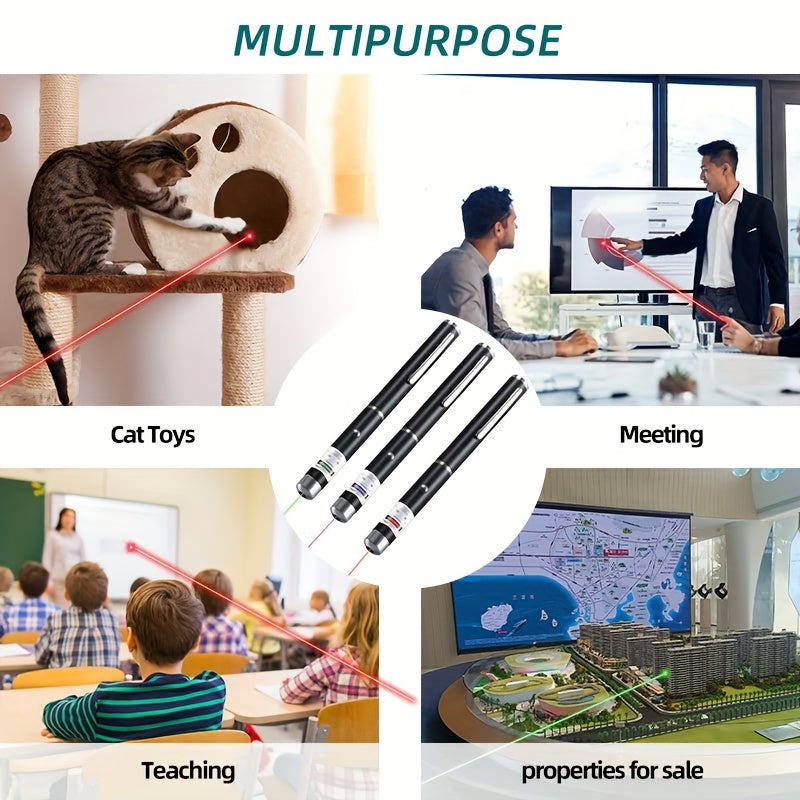 MULTIPURPOSE

Cat Toys

Meeting

Teaching

properties for sale